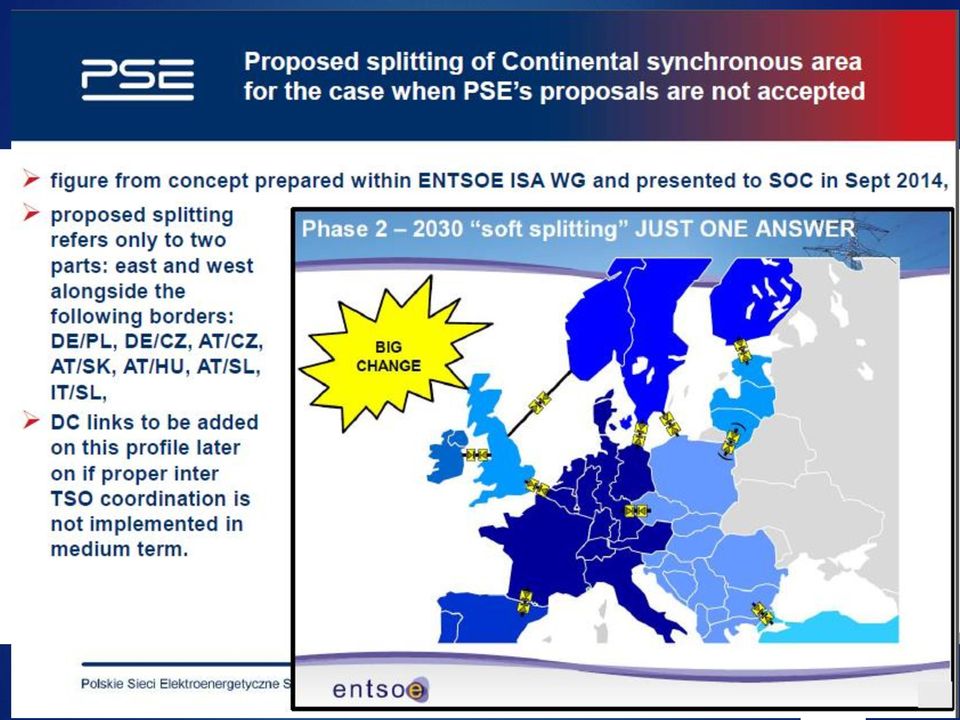 PSE

Proposed splitting of Continental synchronous area for the case when PSE's proposals are not accepted

➢ figure from concept prepared within ENTSOE ISA WG and presented to SOC in Sept 2014,

➢ proposed splitting refers only to two parts: east and west alongside the following borders: DE/PL, DE/CZ, AT/CZ, AT/SK, AT/HU, AT/SL, IT/SL,

➢ DC links to be added on this profile later on if proper inter TSO coordination is not implemented in medium term.

Phase 2 – 2030 "soft splitting" JUST ONE ANSWER

BIG CHANGE

entsoe

Polskie Sieci Elektroenergetyczne S